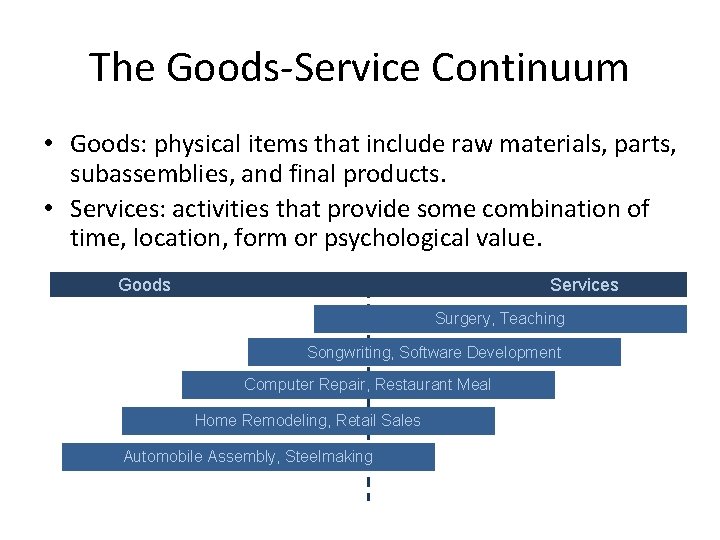 The Goods-Service Continuum

• Goods: physical items that include raw materials, parts, subassemblies, and final products.
• Services: activities that provide some combination of time, location, form or psychological value.

Goods

Services

Surgery, Teaching

Songwriting, Software Development

Computer Repair, Restaurant Meal

Home Remodeling, Retail Sales

Automobile Assembly, Steelmaking